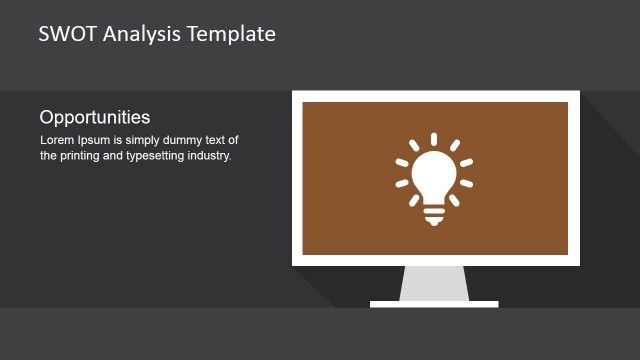 SWOT Analysis Template

Opportunities

Lorem Ipsum is simply dummy text of the printing and typesetting industry.